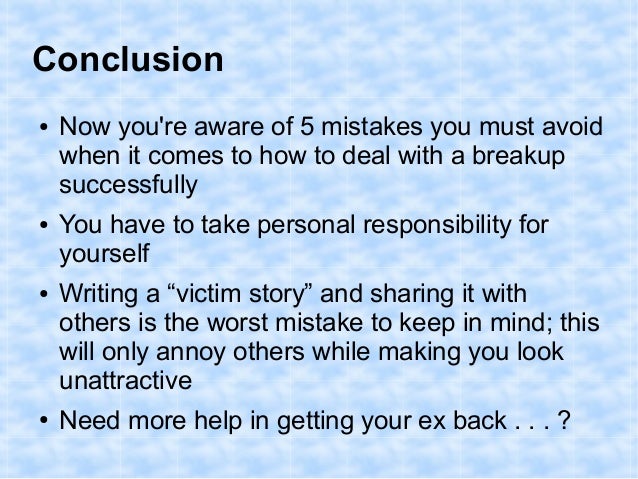 Conclusion

• Now you're aware of 5 mistakes you must avoid when it comes to how to deal with a breakup successfully

• You have to take personal responsibility for yourself

• Writing a “victim story” and sharing it with others is the worst mistake to keep in mind; this will only annoy others while making you look unattractive

• Need more help in getting your ex back . . . ?